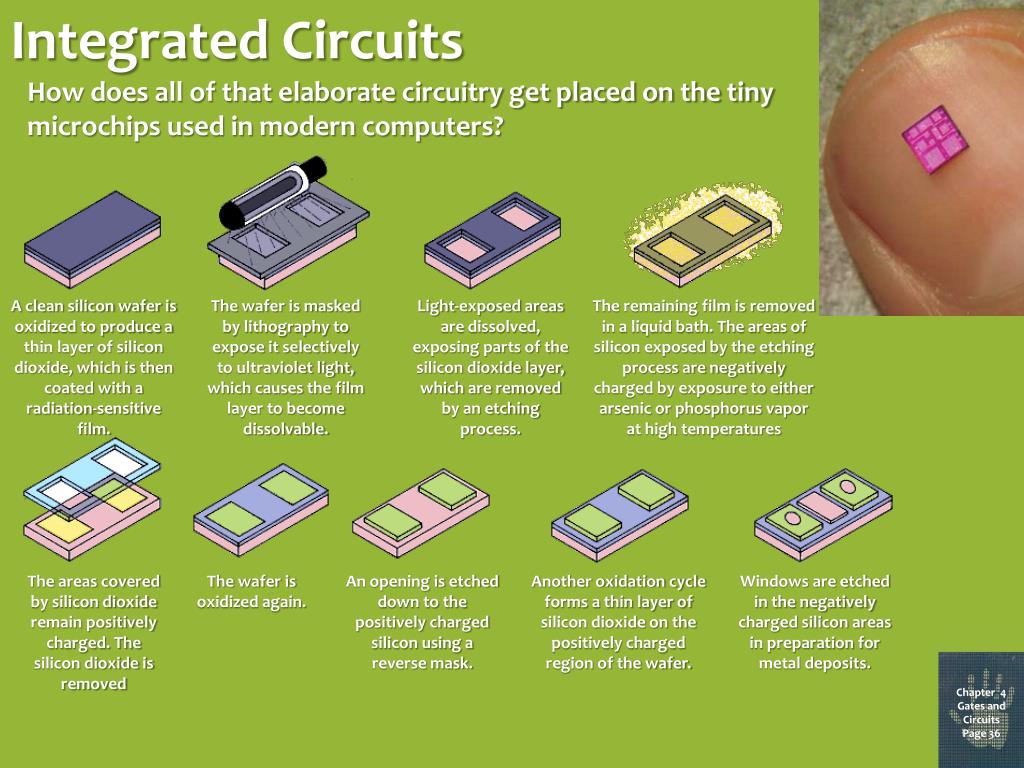 Integrated Circuits

How does all of that elaborate circuitry get placed on the tiny microchips used in modern computers?

A clean silicon wafer is oxidized to produce a thin layer of silicon dioxide, which is then coated with a radiation-sensitive film.

The wafer is masked by lithography to expose it selectively to ultraviolet light, which causes the film layer to become dissolvable.

Light-exposed areas are dissolved, exposing parts of the silicon dioxide layer, which are removed by an etching process.

The remaining film is removed in a liquid bath. The areas of silicon exposed by the etching process are negatively charged by exposure to either arsenic or phosphorus vapor at high temperatures

The areas covered by silicon dioxide remain positively charged. The silicon dioxide is removed

The wafer is oxidized again.

An opening is etched down to the positively charged silicon using a reverse mask.

Another oxidation cycle forms a thin layer of silicon dioxide on the positively charged region of the wafer.

Windows are etched in the negatively charged silicon areas in preparation for metal deposits.

Chapter 4
Gates and Circuits
Page 36